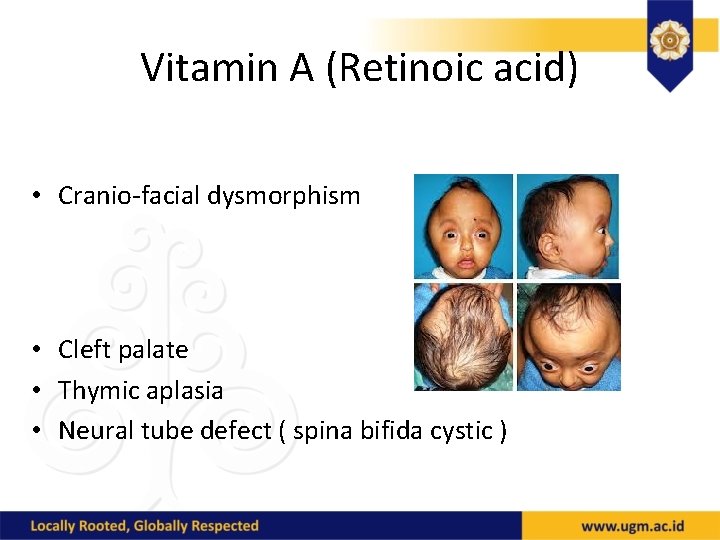 Vitamin A (Retinoic acid)

• Cranio-facial dysmorphism

• Cleft palate
• Thymic aplasia
• Neural tube defect ( spina bifida cystic )

Locally Rooted, Globally Respected

www.ugm.ac.id